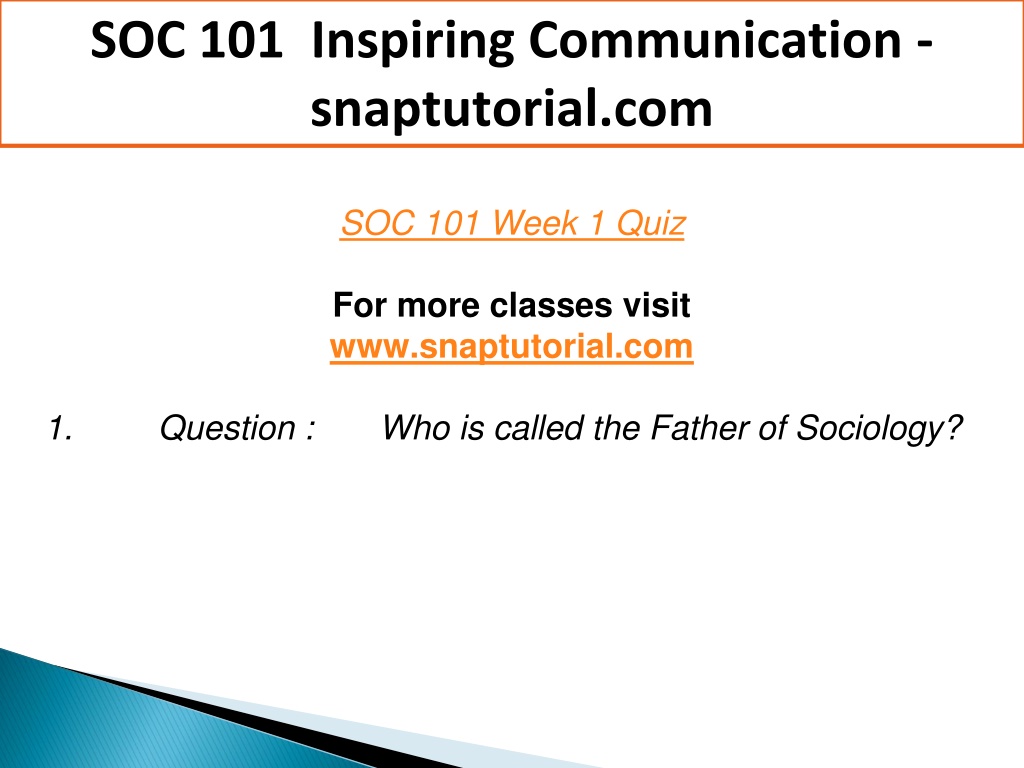 SOC 101 Inspiring Communication - snaptutorial.com

SOC 101 Week 1 Quiz

For more classes visit
www.snaptutorial.com

1. Question : Who is called the Father of Sociology?